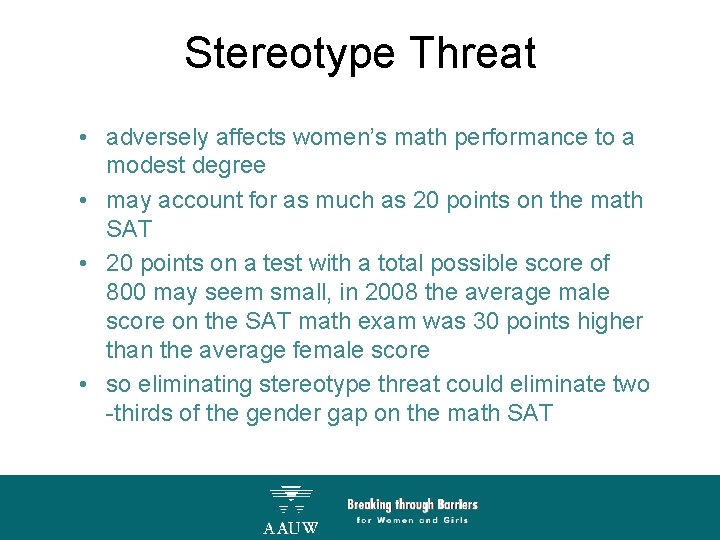 Stereotype Threat

• adversely affects women's math performance to a modest degree
• may account for as much as 20 points on the math SAT
• 20 points on a test with a total possible score of 800 may seem small, in 2008 the average male score on the SAT math exam was 30 points higher than the average female score
• so eliminating stereotype threat could eliminate two -thirds of the gender gap on the math SAT

AAUW
Breaking through Barriers
for Women and Girls